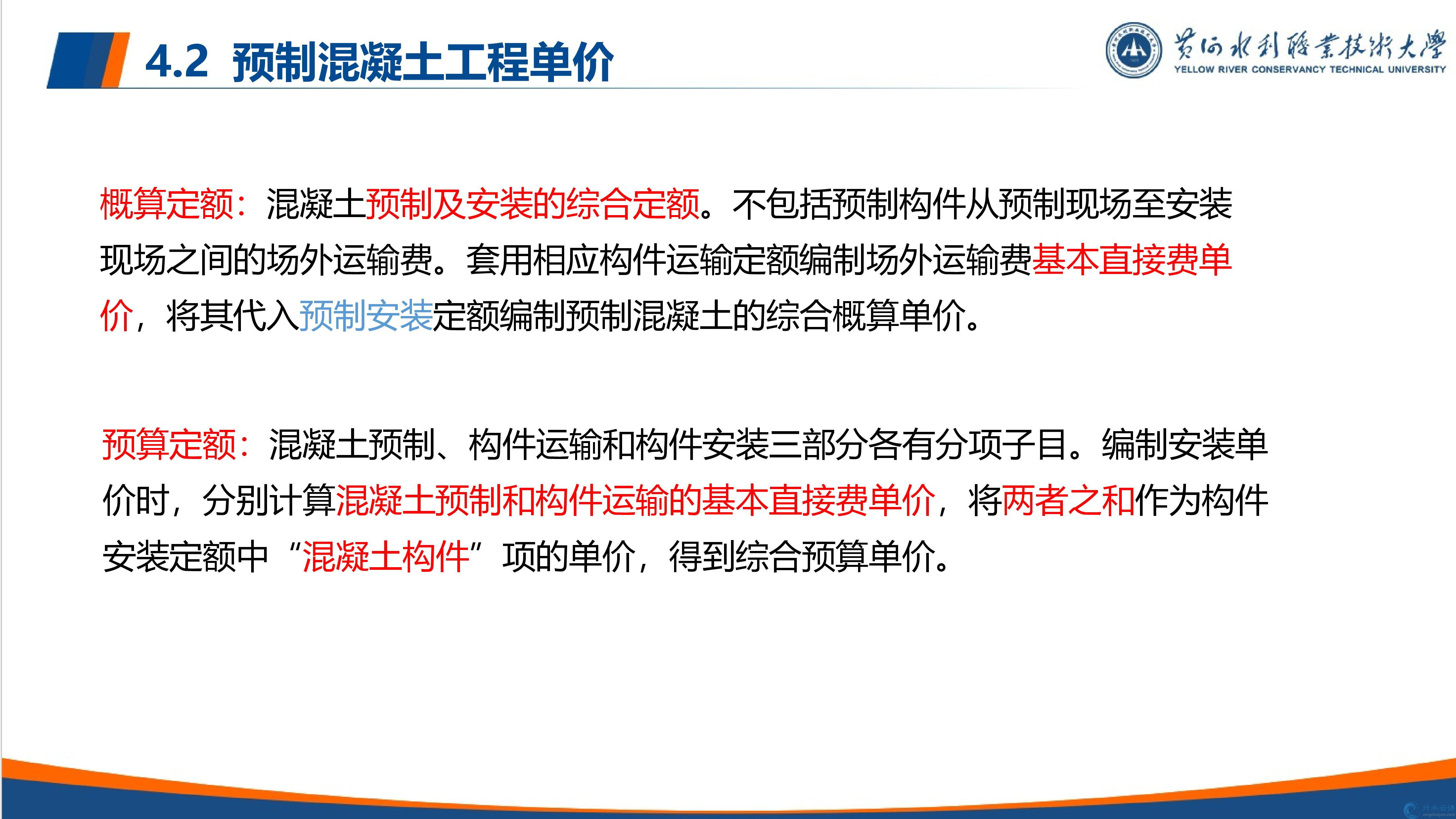 4.2 预制混凝土工程单价

黄河水利职业技术大学
YELLOW RIVER CONSERVANCY TECHNICAL UNIVERSITY

概算定额：混凝土预制及安装的综合定额。不包括预制构件从预制现场至安装现场之间的场外运输费。套用相应构件运输定额编制场外运输费基本直接费单价，将其代入预制安装定额编制预制混凝土的综合概算单价。

预算定额：混凝土预制、构件运输和构件安装三部分各有分项子目。编制安装单价时，分别计算混凝土预制和构件运输的基本直接费单价，将两者之和作为构件安装定额中“混凝土构件”项的单价，得到综合预算单价。